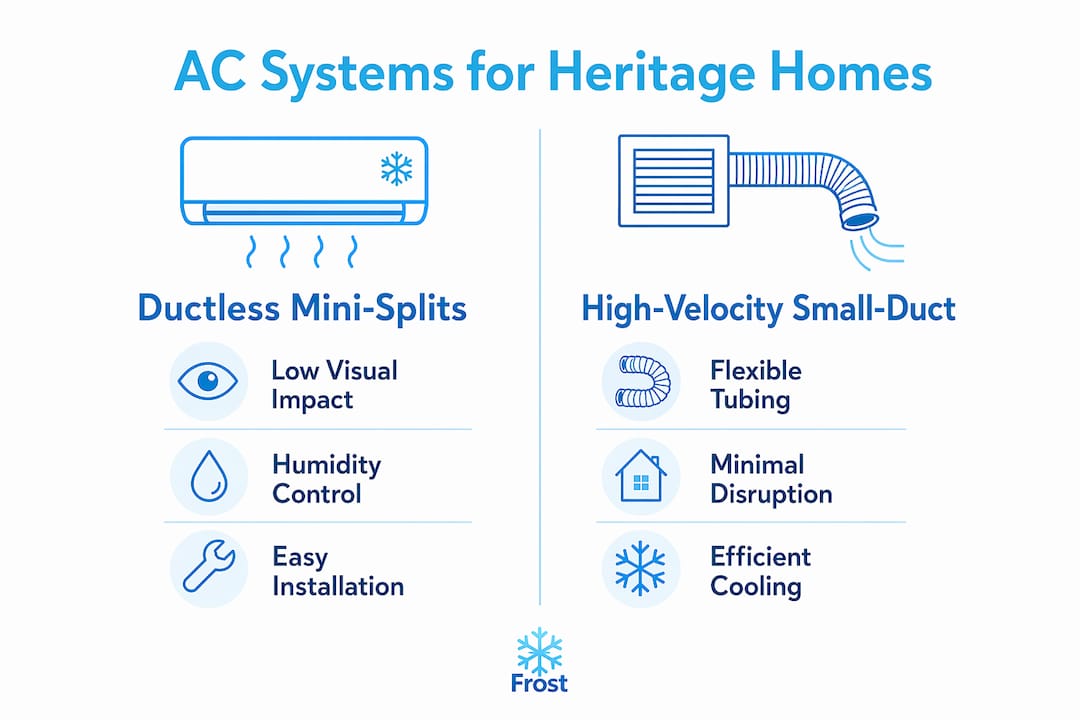 AC Systems for Heritage Homes

Ductless Mini-Splits

Low Visual Impact

Humidity Control

Easy Installation

High-Velocity Small-Duct

Flexible Tubing

Minimal Disruption

Efficient Cooling

Frost